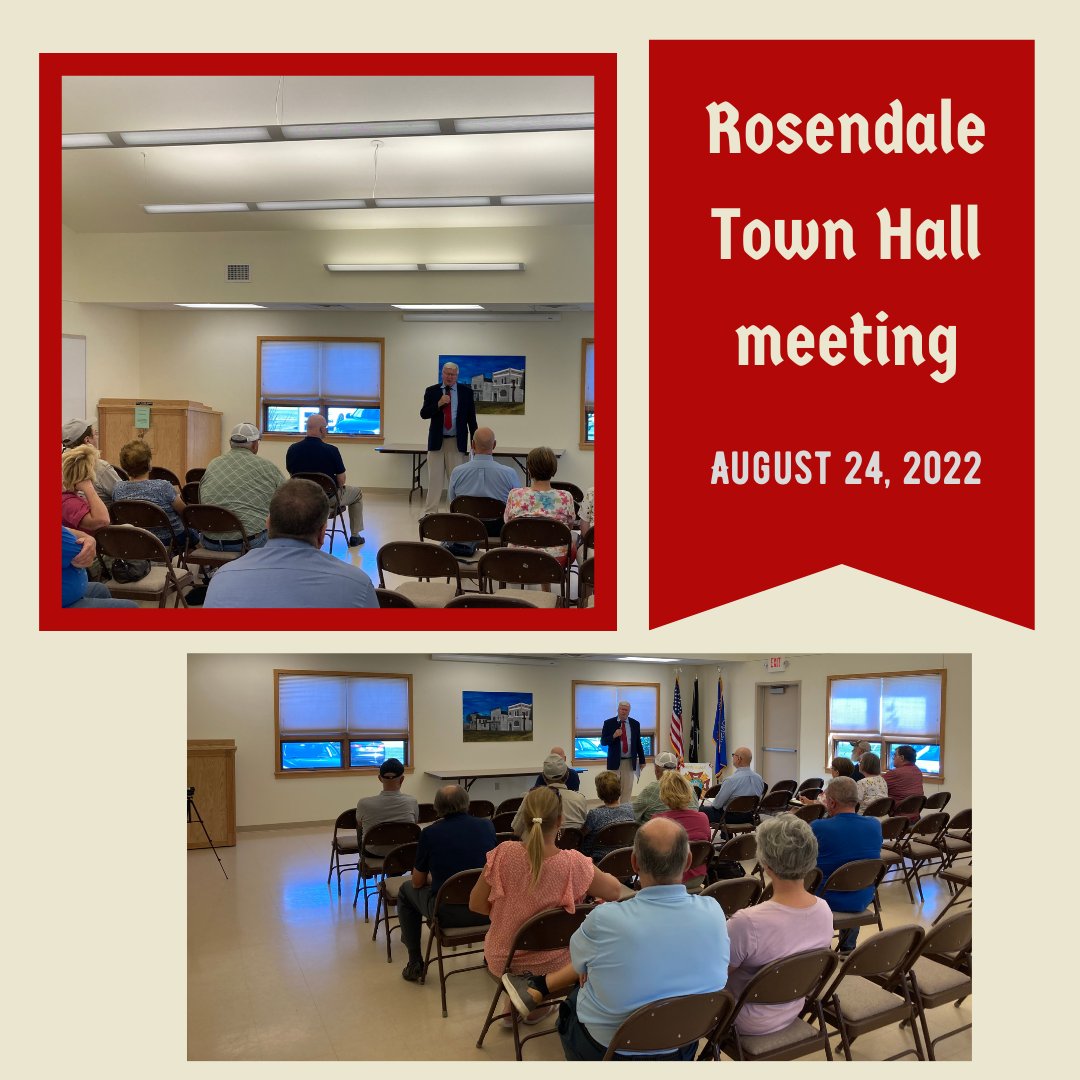 Rosendale Town Hall meeting

AUGUST 24, 2022

EXIT